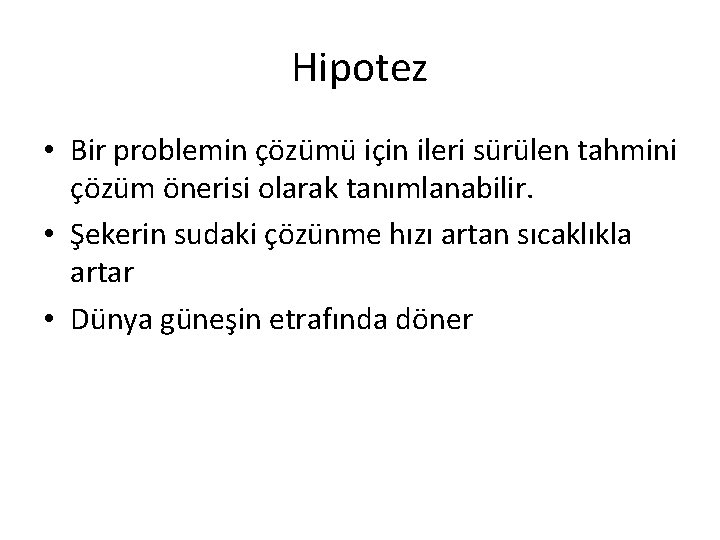 Hipotez

• Bir problemin çözümü için ileri sürülen tahmini çözüm önerisi olarak tanımlanabilir.
• Şekerin sudaki çözünme hızı artan sıcaklıkla artar
• Dünya güneşin etrafında döner